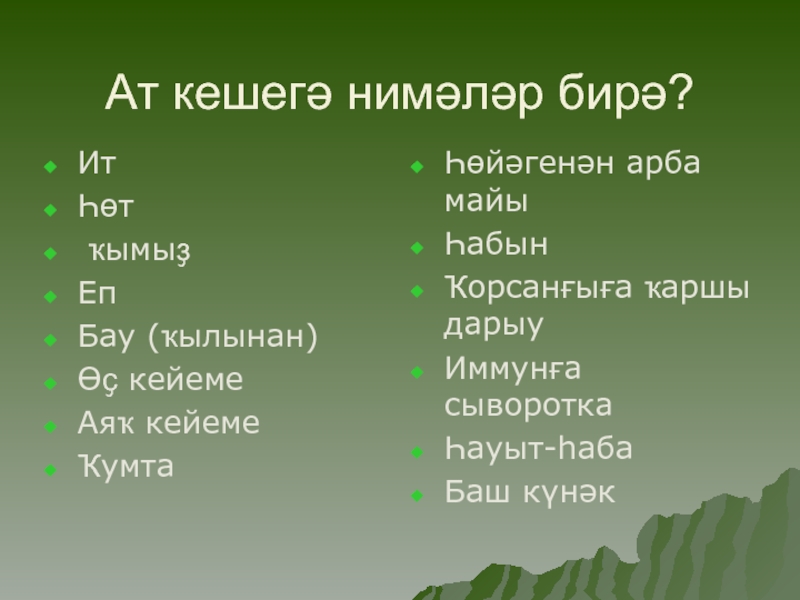 Ат кешегә нимәләр бирә?

Ит
Һөт
ҡымыҙ
Еп
Бау (ҡылынан)
Өҫ кейеме
Аяҡ кейеме
Ҡумта

Һөйәгенән арба майы
Һабын
Ҡорсанғыға ҡаршы дарыу
Иммунға сыворотка
Һауыт-һаба
Баш күнәк